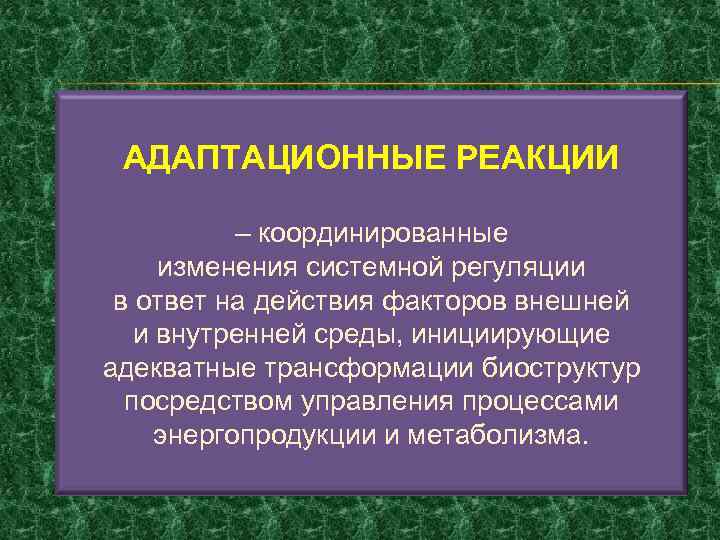 АДАПТАЦИОННЫЕ РЕАКЦИИ

– координированные изменения системной регуляции в ответ на действия факторов внешней и внутренней среды, инициирующие адекватные трансформации биоструктур посредством управления процессами энергопродукции и метаболизма.